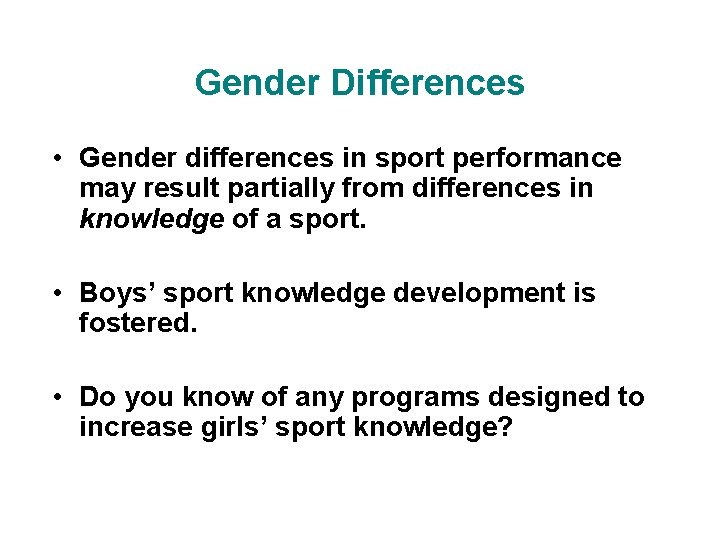 Gender Differences

• Gender differences in sport performance may result partially from differences in knowledge of a sport.

• Boys’ sport knowledge development is fostered.

• Do you know of any programs designed to increase girls’ sport knowledge?